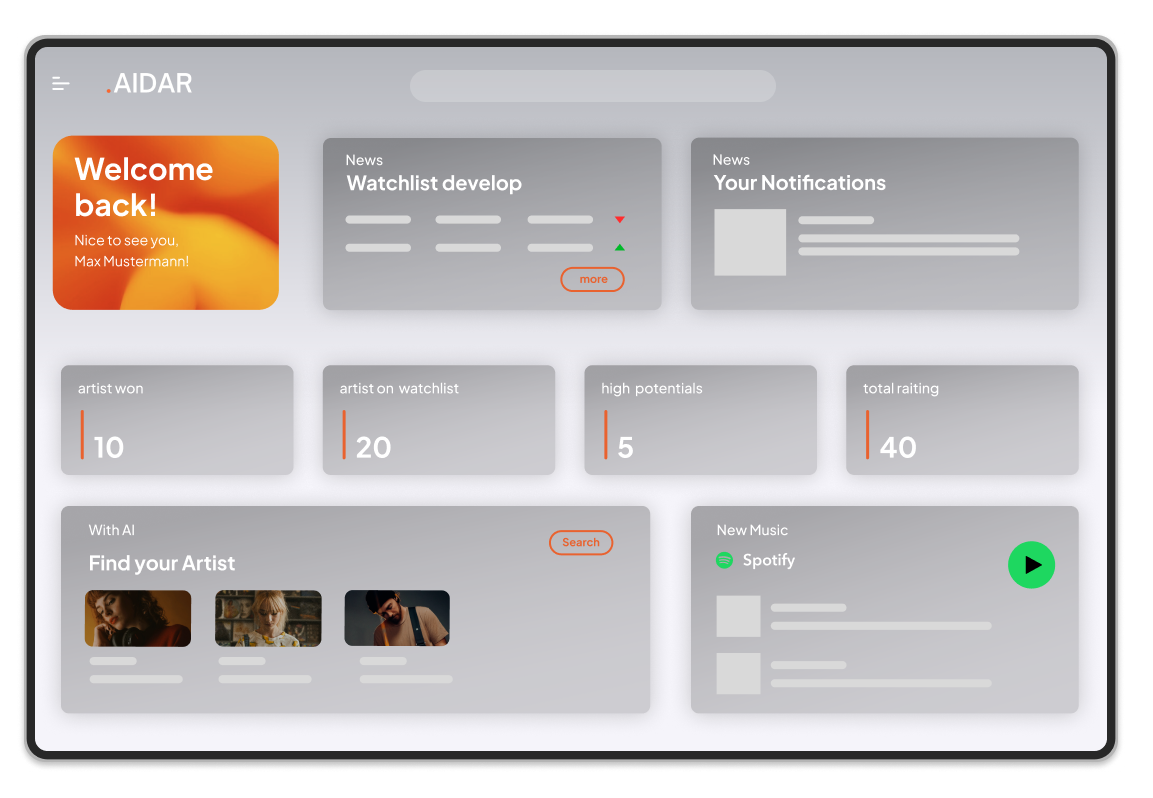 .AIDAR

Welcome back!
Nice to see you, Max Mustermann!

News
Watchlist develop
more

News
Your Notifications

artist won
10

artist on watchlist
20

high potentials
5

total raiting
40

With AI
Find your Artist
Search

New Music
Spotify